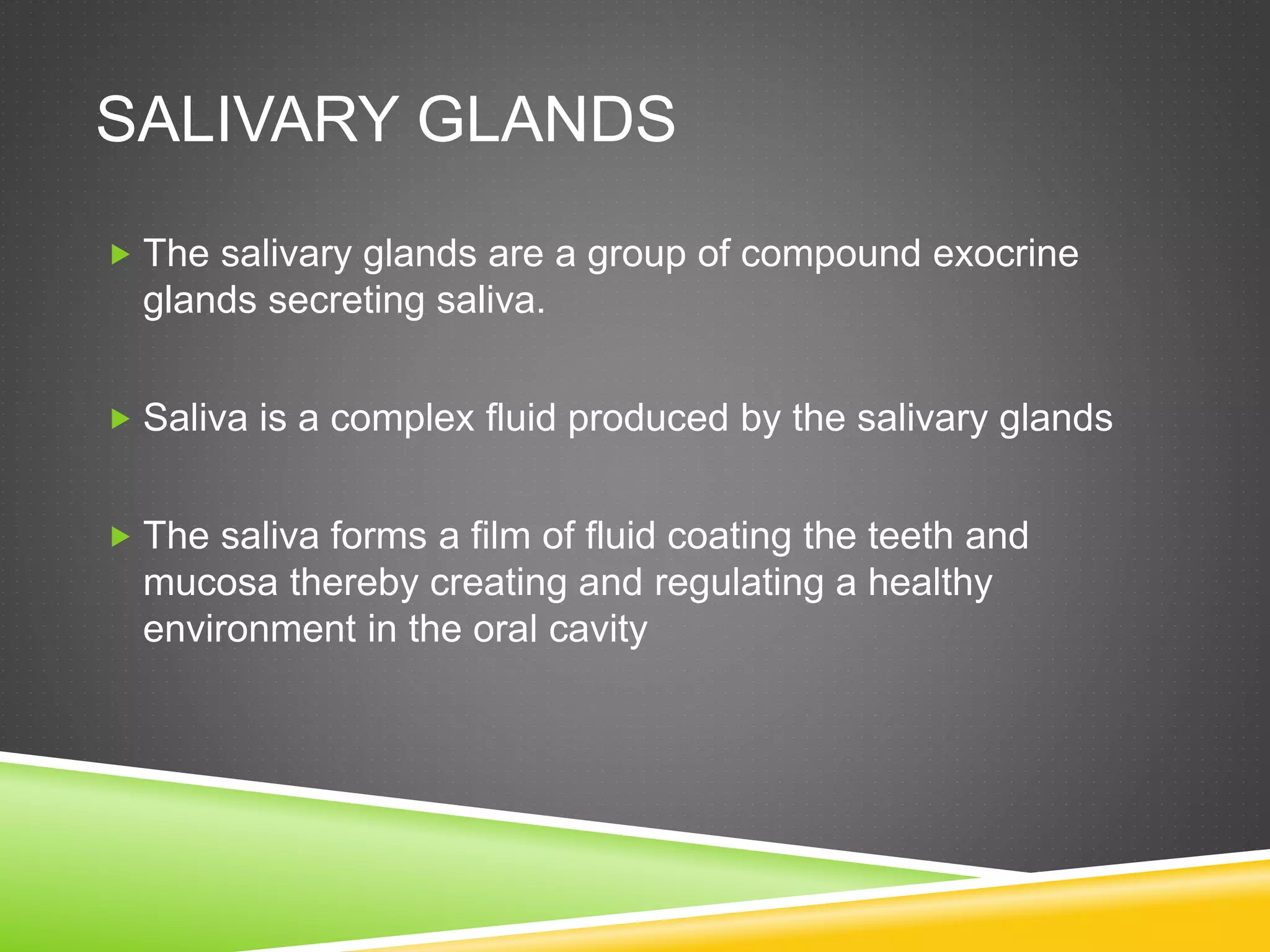 SALIVARY GLANDS

The salivary glands are a group of compound exocrine glands secreting saliva.

Saliva is a complex fluid produced by the salivary glands

The saliva forms a film of fluid coating the teeth and mucosa thereby creating and regulating a healthy environment in the oral cavity